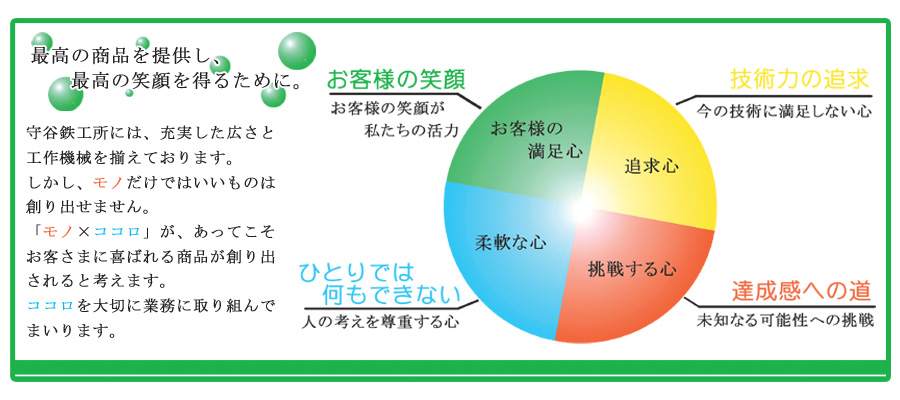 最高の商品を提供し、
最高の笑顔を得るために。

守谷鉄工所には、充実した広さと工作機械を揃えております。
しかし、モノだけではいいものは創り出せません。
「モノ×ココロ」が、あってこそお客さまに喜ばれる商品が創り出されると考えます。
ココロを大切に業務に取り組んでまいります。

お客様の笑顔
お客様の笑顔が
私たちの活力

技術力の追求
今の技術に満足しない心

お客様の
満足心

追求心

柔軟な心

挑戦する心

ひとりでは
何もできない
人の考えを尊重する心

達成感への道
未知なる可能性への挑戦